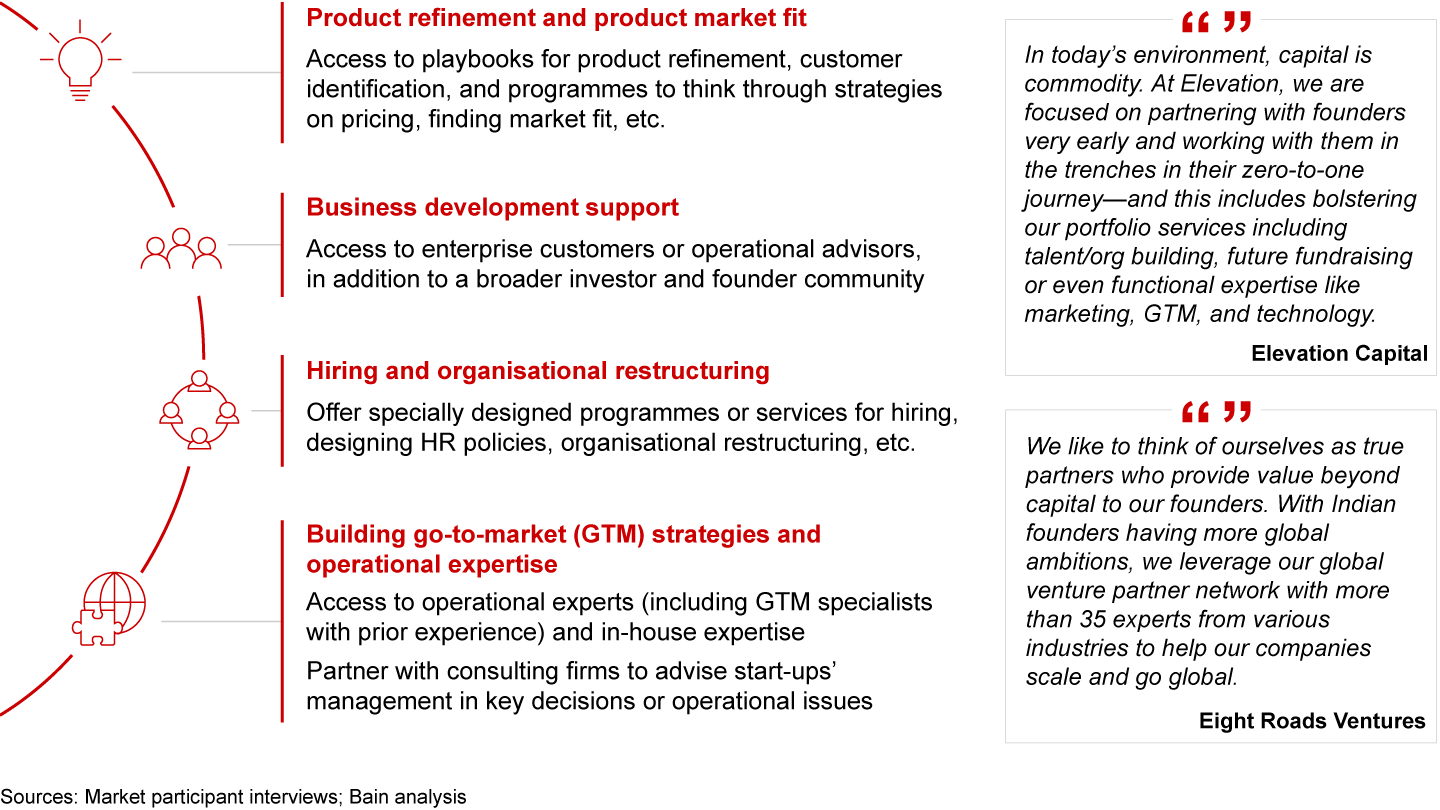 Product refinement and product market fit

Access to playbooks for product refinement, customer identification, and programmes to think through strategies on pricing, finding market fit, etc.

Business development support

Access to enterprise customers or operational advisors, in addition to a broader investor and founder community

Hiring and organisational restructuring

Offer specially designed programmes or services for hiring, designing HR policies, organisational restructuring, etc.

Building go-to-market (GTM) strategies and operational expertise

Access to operational experts (including GTM specialists with prior experience) and in-house expertise

Partner with consulting firms to advise start-ups' management in key decisions or operational issues

“ ”

In today's environment, capital is commodity. At Elevation, we are focused on partnering with founders very early and working with them in the trenches in their zero-to-one journey—and this includes bolstering our portfolio services including talent/org building, future fundraising or even functional expertise like marketing, GTM, and technology.

Elevation Capital

“ ”

We like to think of ourselves as true partners who provide value beyond capital to our founders. With Indian founders having more global ambitions, we leverage our global venture partner network with more than 35 experts from various industries to help our companies scale and go global.

Eight Roads Ventures

Sources: Market participant interviews; Bain analysis